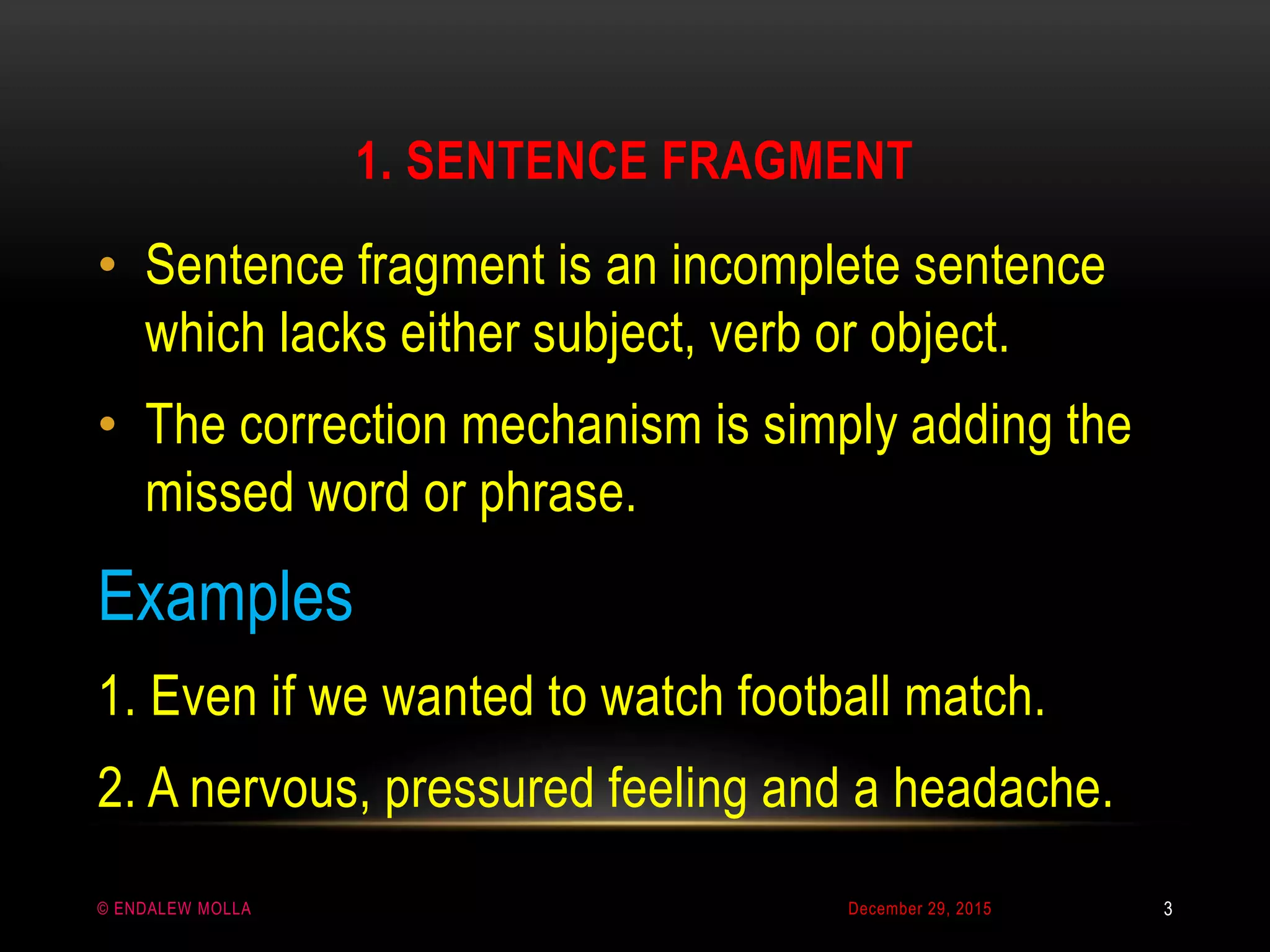 1. SENTENCE FRAGMENT

• Sentence fragment is an incomplete sentence which lacks either subject, verb or object.

• The correction mechanism is simply adding the missed word or phrase.

Examples

1. Even if we wanted to watch football match.

2. A nervous, pressured feeling and a headache.

© ENDALEW MOLLA

December 29, 2015

3